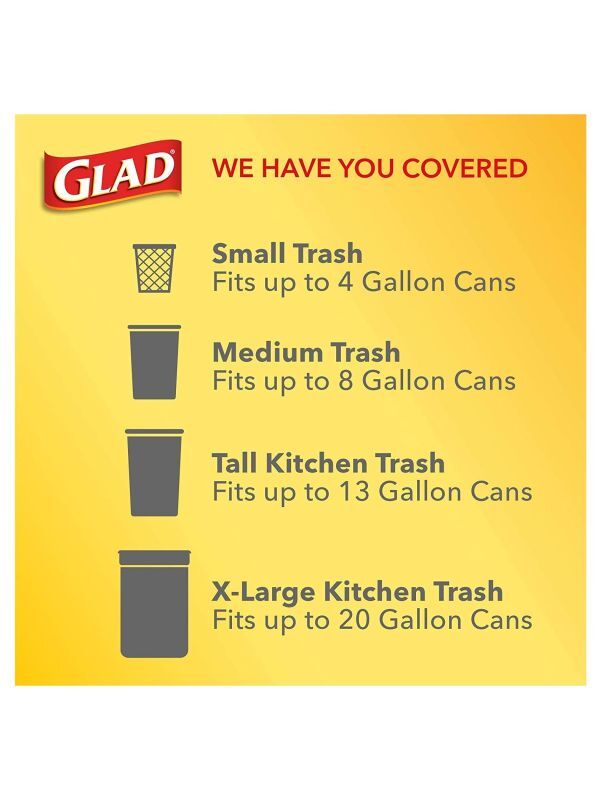 GLAD

WE HAVE YOU COVERED

Small Trash
Fits up to 4 Gallon Cans

Medium Trash
Fits up to 8 Gallon Cans

Tall Kitchen Trash
Fits up to 13 Gallon Cans

X-Large Kitchen Trash
Fits up to 20 Gallon Cans